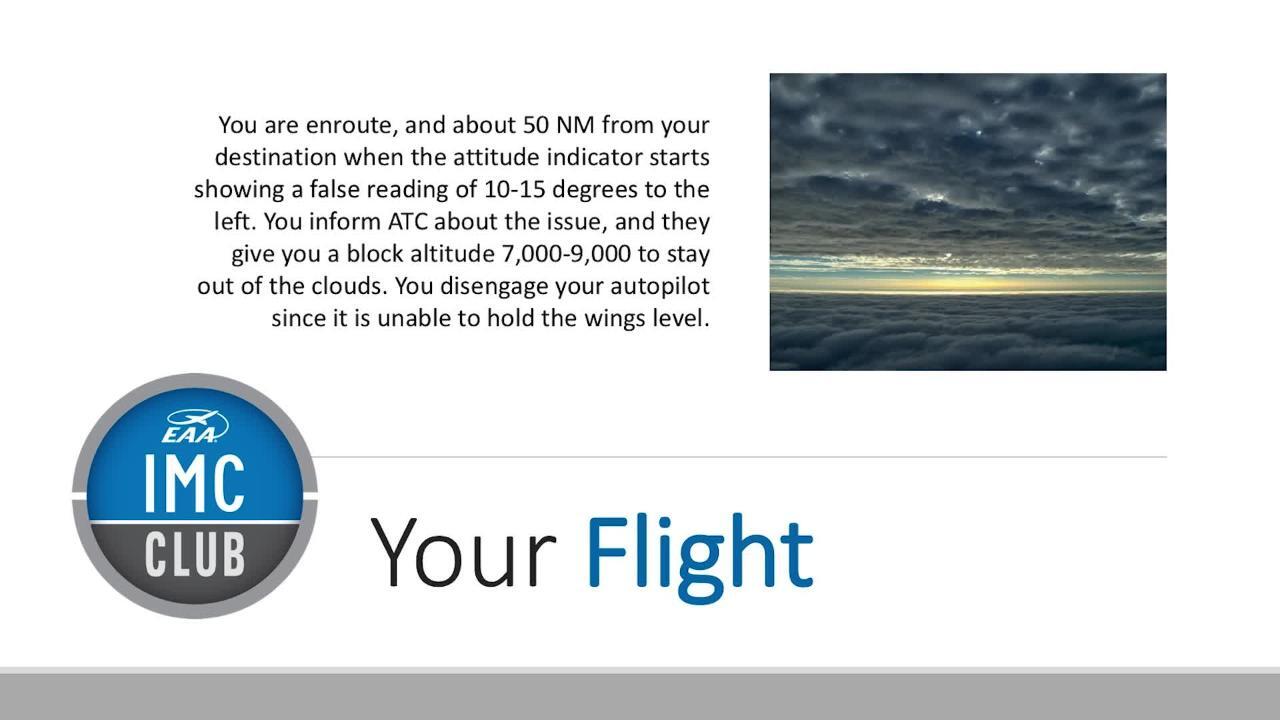 You are enroute, and about 50 NM from your destination when the attitude indicator starts showing a false reading of 10-15 degrees to the left. You inform ATC about the issue, and they give you a block altitude 7,000-9,000 to stay out of the clouds. You disengage your autopilot since it is unable to hold the wings level.

EAA
IMC
CLUB

Your Flight